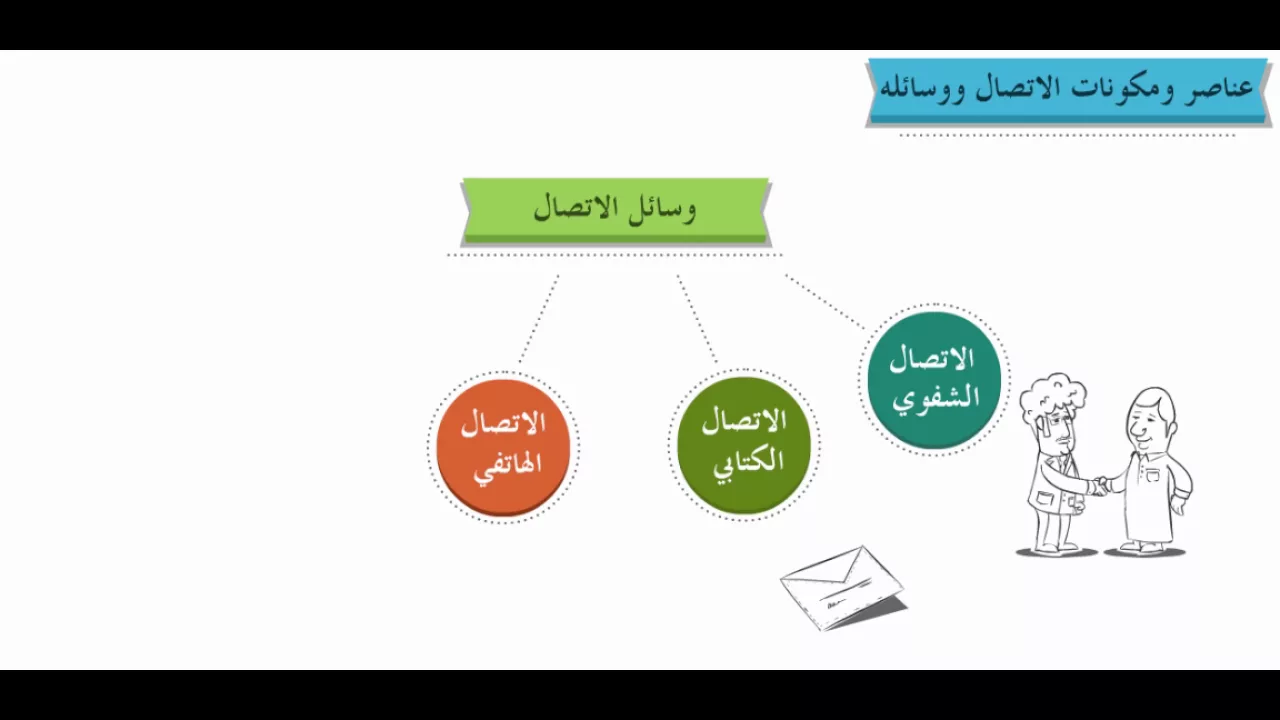 عناصر ومكونات الاتصال ووسائله

وسائل الاتصال

الاتصال الشفوي

الاتصال الكتابي

الاتصال الهاتفي